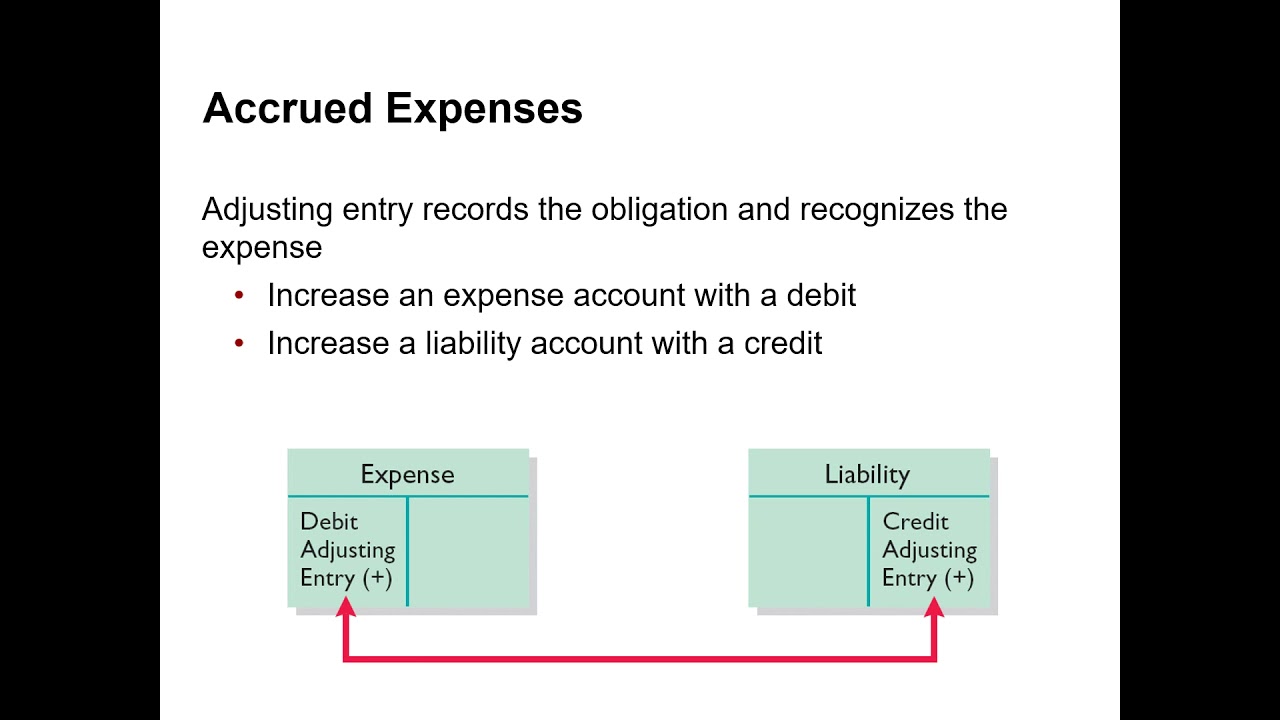 Accrued Expenses

Adjusting entry records the obligation and recognizes the expense

• Increase an expense account with a debit
• Increase a liability account with a credit

Expense

Debit Adjusting Entry (+)

Liability

Credit Adjusting Entry (+)